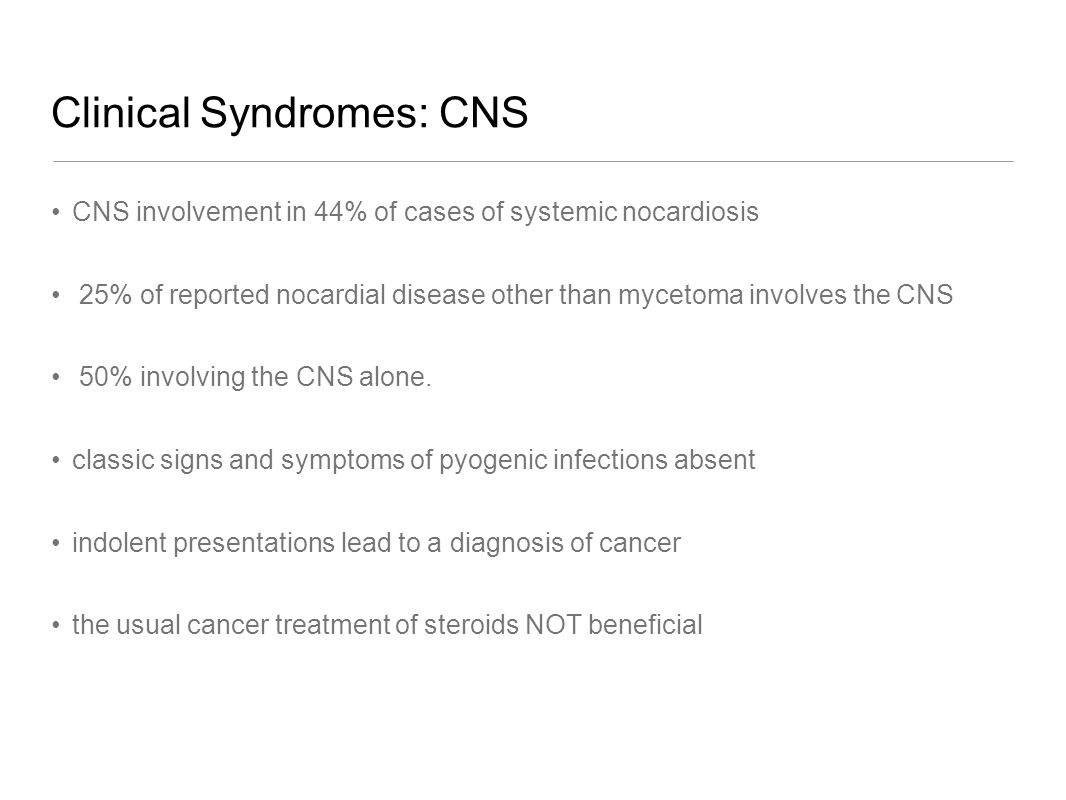 Clinical Syndromes: CNS

• CNS involvement in 44% of cases of systemic nocardiosis

• 25% of reported nocardial disease other than mycetoma involves the CNS

• 50% involving the CNS alone.

• classic signs and symptoms of pyogenic infections absent

• indolent presentations lead to a diagnosis of cancer

• the usual cancer treatment of steroids NOT beneficial